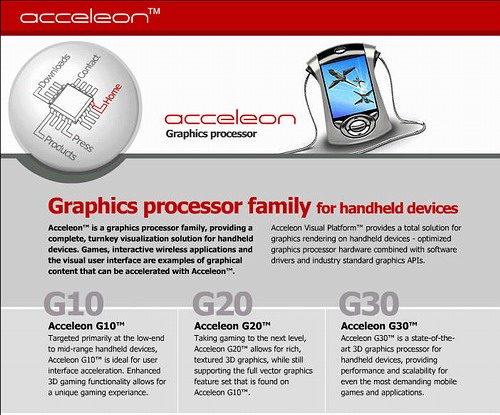 acceleon™

Downloads
Contact
Home
Press
Products

acceleon
Graphics processor

Graphics processor family for handheld devices

Acceleon™ is a graphics processor family, providing a complete, turnkey visualization solution for handheld devices. Games, interactive wireless applications and the visual user interface are examples of graphical content that can be accelerated with Acceleon™.

Acceleon Visual Platform™ provides a total solution for graphics rendering on handheld devices - optimized graphics processor hardware combined with software drivers and industry standard graphics APIs.

G10
Acceleon G10™
Targeted primarily at the low-end to mid-range handheld devices, Acceleon G10™ is ideal for user interface acceleration. Enhanced 3D gaming functionality allows for a unique gaming experiance.

G20
Acceleon G20™
Taking gaming to the next level, Acceleon G20™ allows for rich, textured 3D graphics, while still supporting the full vector graphics feature set that is found on Acceleon G10™.

G30
Acceleon G30™
Acceleon G30™ is a state-of-the-art 3D graphics processor for handheld devices, providing performance and scalability for even the most demanding mobile games and applications.